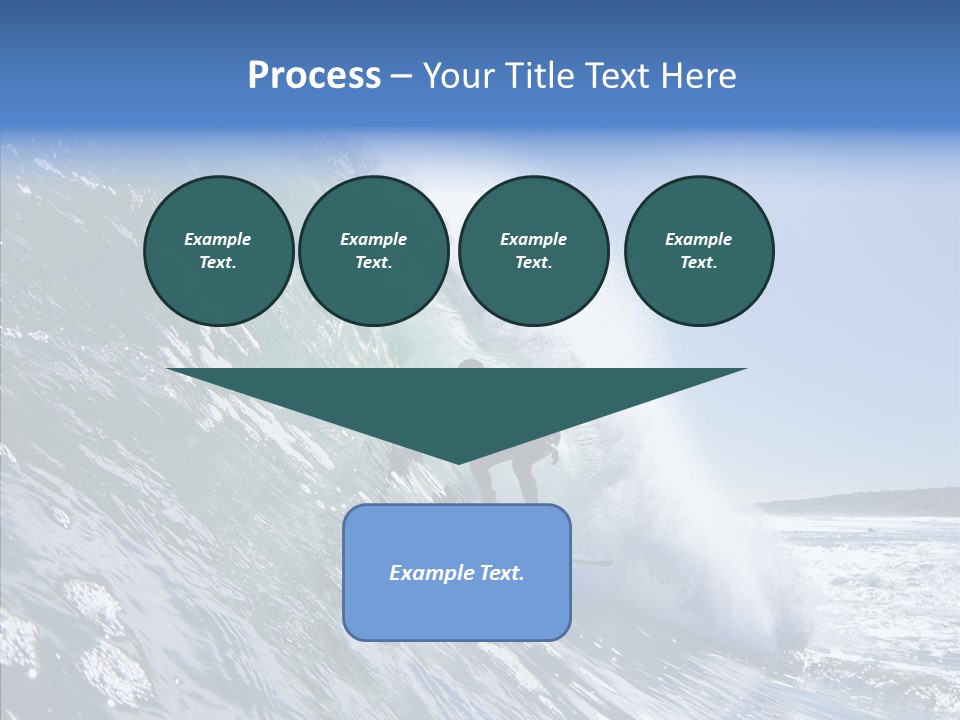 Process – Your Title Text Here

Example Text.

Example Text.

Example Text.

Example Text.

Example Text.